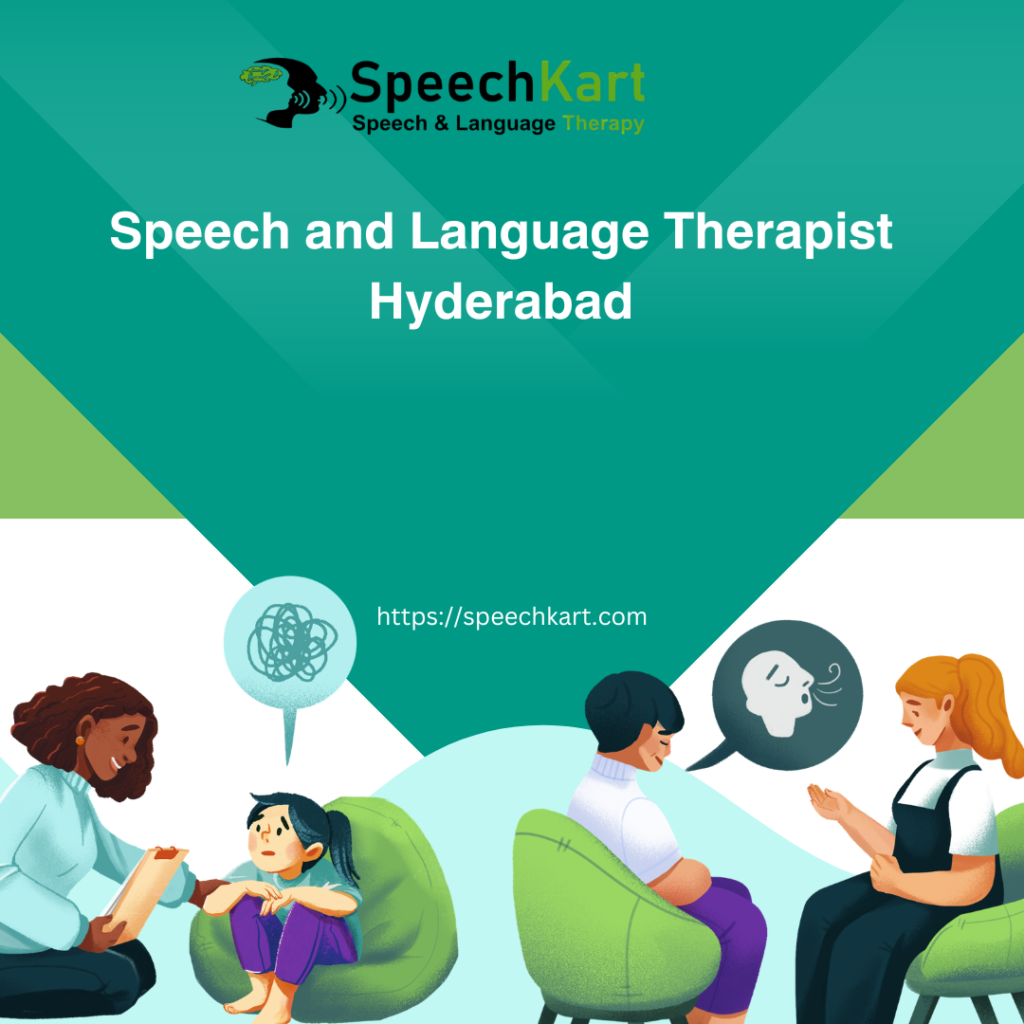 SpeechKart
Speech & Language Therapy

Speech and Language Therapist Hyderabad

https://speechkart.com